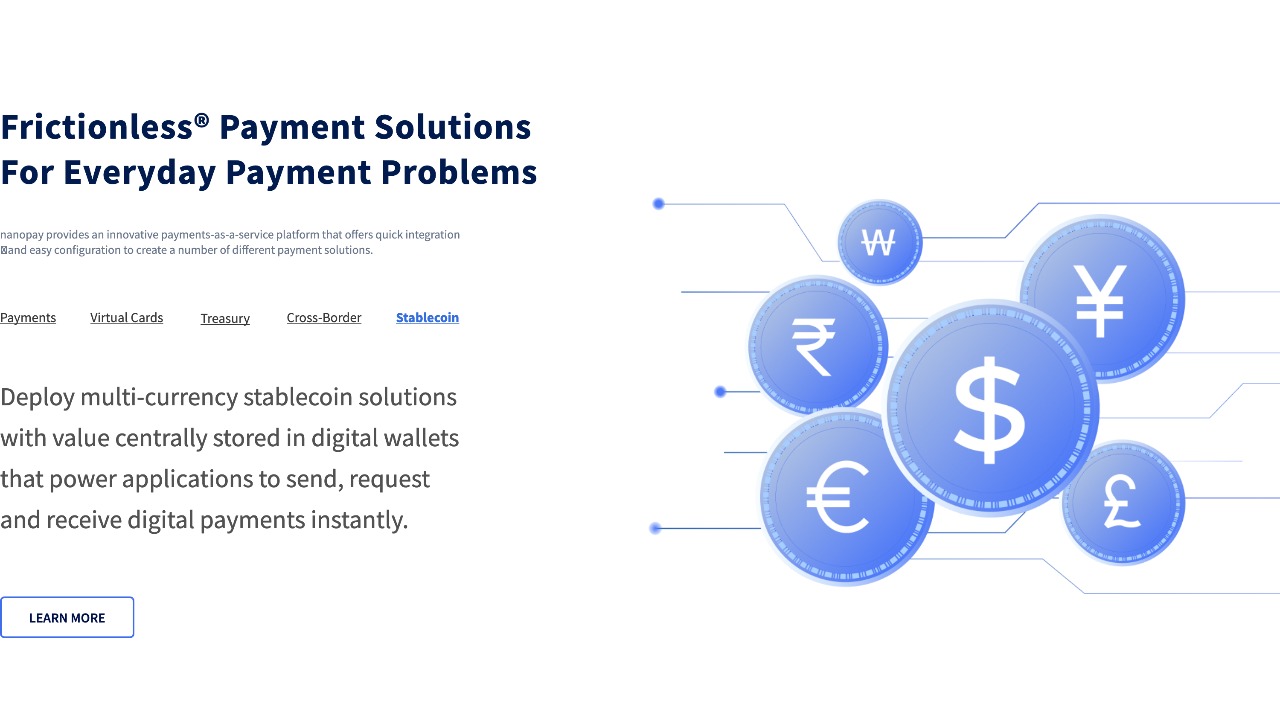 Frictionless® Payment Solutions For Everyday Payment Problems

nanopay provides an innovative payments-as-a-service platform that offers quick integration and easy configuration to create a number of different payment solutions.

Payments Virtual Cards Treasury Cross-Border Stablecoin

Deploy multi-currency stablecoin solutions with value centrally stored in digital wallets that power applications to send, request and receive digital payments instantly.

LEARN MORE

₩ ¥ ₹ $ € £